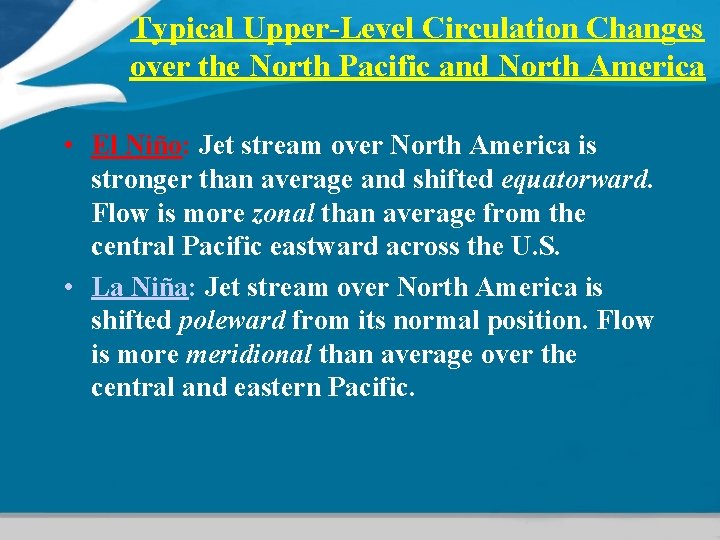 Typical Upper-Level Circulation Changes over the North Pacific and North America

• El Niño: Jet stream over North America is stronger than average and shifted equatorward. Flow is more zonal than average from the central Pacific eastward across the U.S.

• La Niña: Jet stream over North America is shifted poleward from its normal position. Flow is more meridional than average over the central and eastern Pacific.